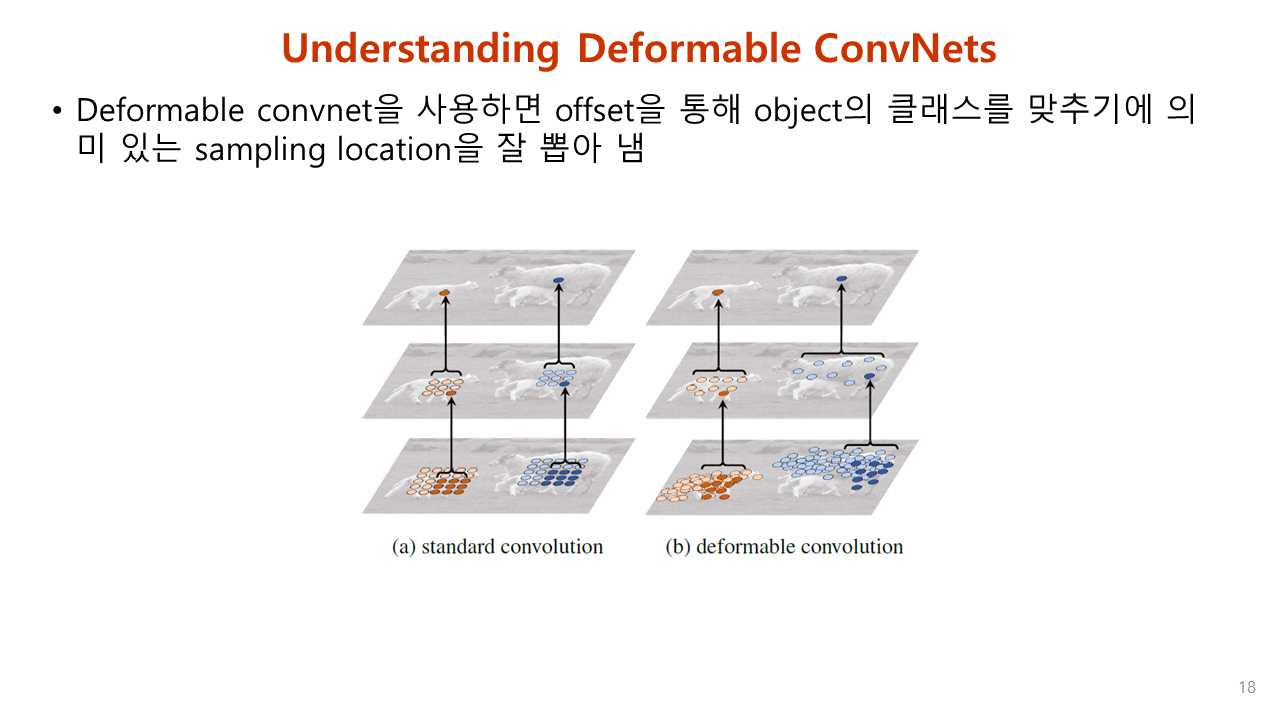 Understanding Deformable ConvNets

• Deformable convnet을 사용하면 offset을 통해 object의 클래스를 맞추기에 의미 있는 sampling location을 잘 뽑아 냄

(a) standard convolution (b) deformable convolution

18